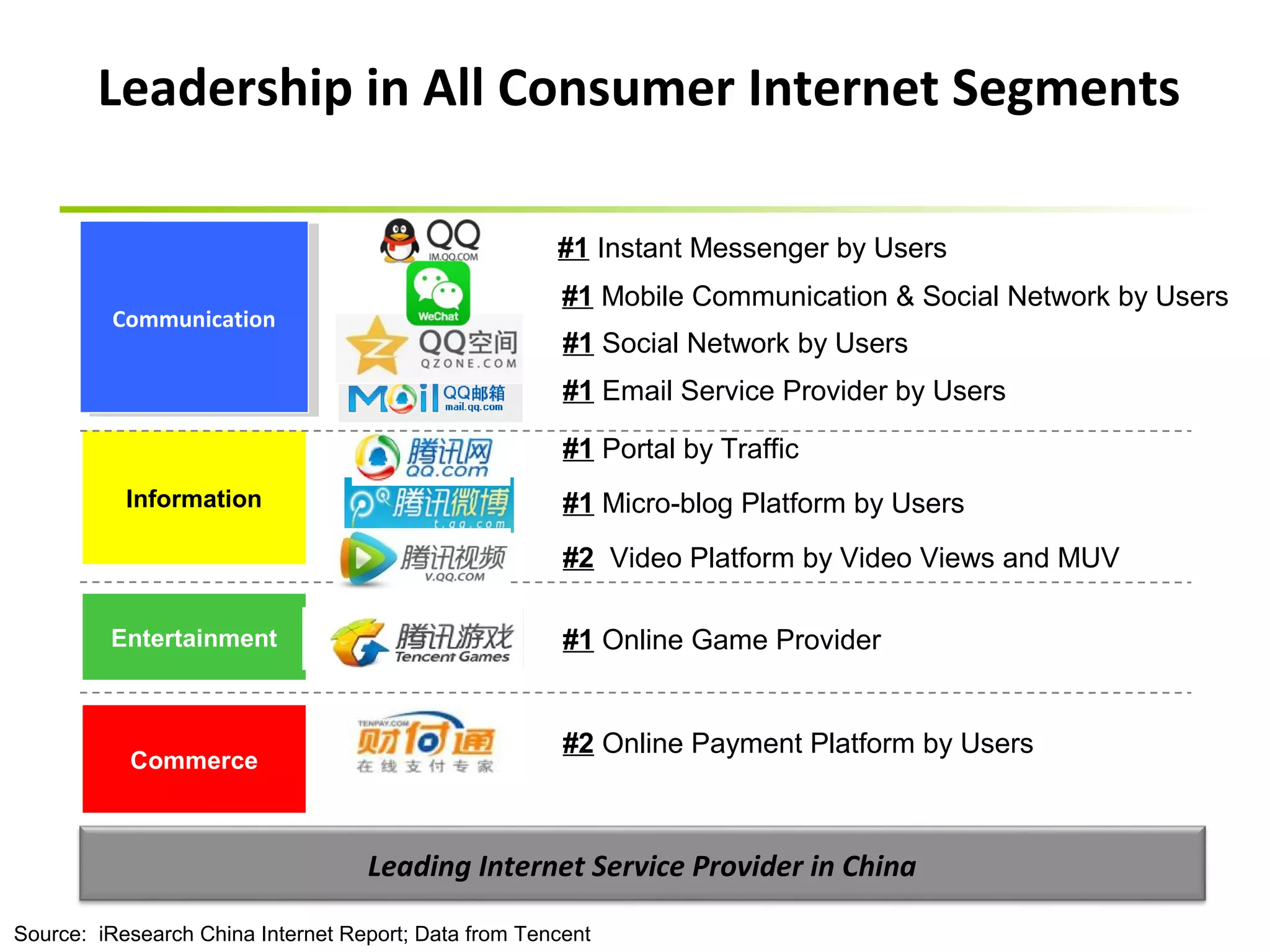 Leadership in All Consumer Internet Segments

Communication

QQ
IM.QQ.COM
WeChat
QQ空间
QZONE.COM
Mail QQ邮箱
mail.qq.com

#1 Instant Messenger by Users
#1 Mobile Communication & Social Network by Users
#1 Social Network by Users
#1 Email Service Provider by Users

Information

腾讯网
QQ.com
腾讯微博
t.qq.com
腾讯视频
V.QQ.COM

#1 Portal by Traffic
#1 Micro-blog Platform by Users
#2 Video Platform by Video Views and MUV

Entertainment

腾讯游戏
Tencent Games

#1 Online Game Provider

Commerce

TENPAY.COM
财付通
在线支付专家

#2 Online Payment Platform by Users

Leading Internet Service Provider in China

Source: iResearch China Internet Report; Data from Tencent